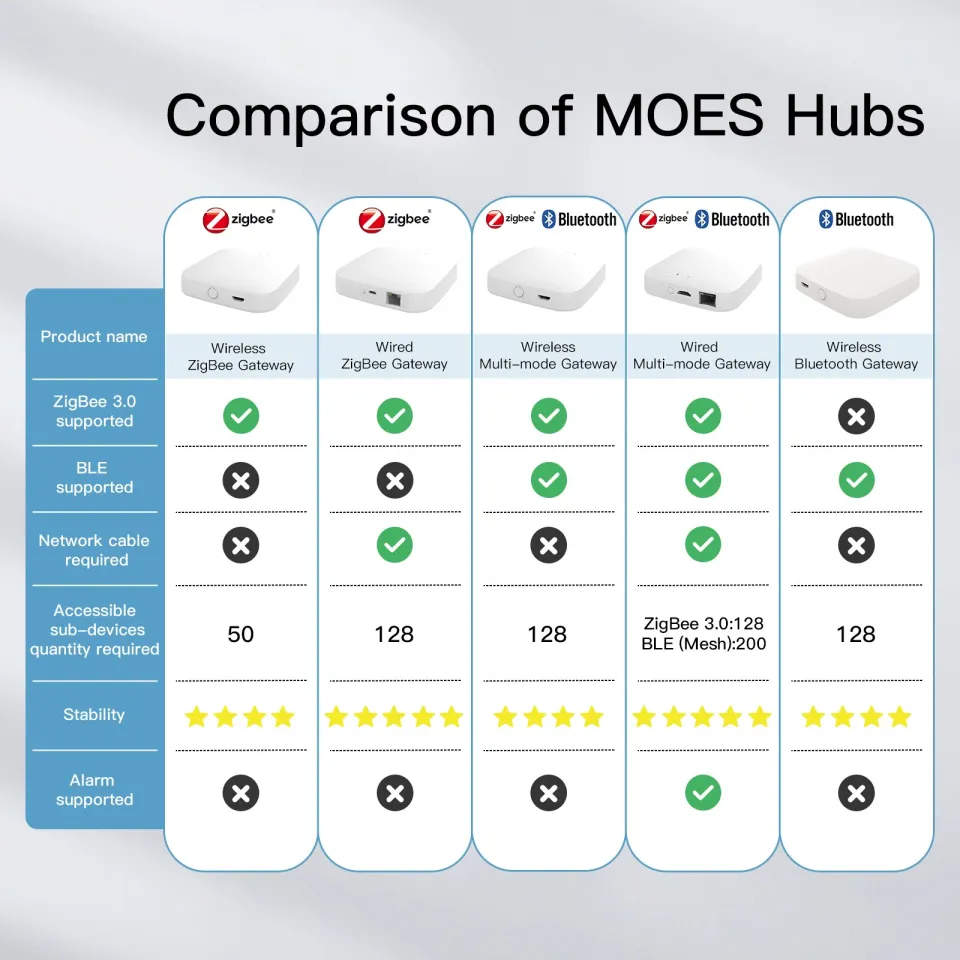 Comparison of MOES Hubs

| | zigbee | zigbee | zigbee Bluetooth | zigbee Bluetooth | Bluetooth |
|---|---|---|---|---|---|
| Product name | Wireless ZigBee Gateway | Wired ZigBee Gateway | Wireless Multi-mode Gateway | Wired Multi-mode Gateway | Wireless Bluetooth Gateway |
| ZigBee 3.0 supported | ✓ | ✓ | ✓ | ✓ | ✗ |
| BLE supported | ✗ | ✗ | ✓ | ✓ | ✓ |
| Network cable required | ✗ | ✓ | ✗ | ✓ | ✗ |
| Accessible sub-devices quantity required | 50 | 128 | 128 | ZigBee 3.0:128 BLE (Mesh):200 | 128 |
| Stability | ★★★★ | ★★★★★ | ★★★★ | ★★★★★ | ★★★★ |
| Alarm supported | ✗ | ✗ | ✗ | ✓ | ✗ |